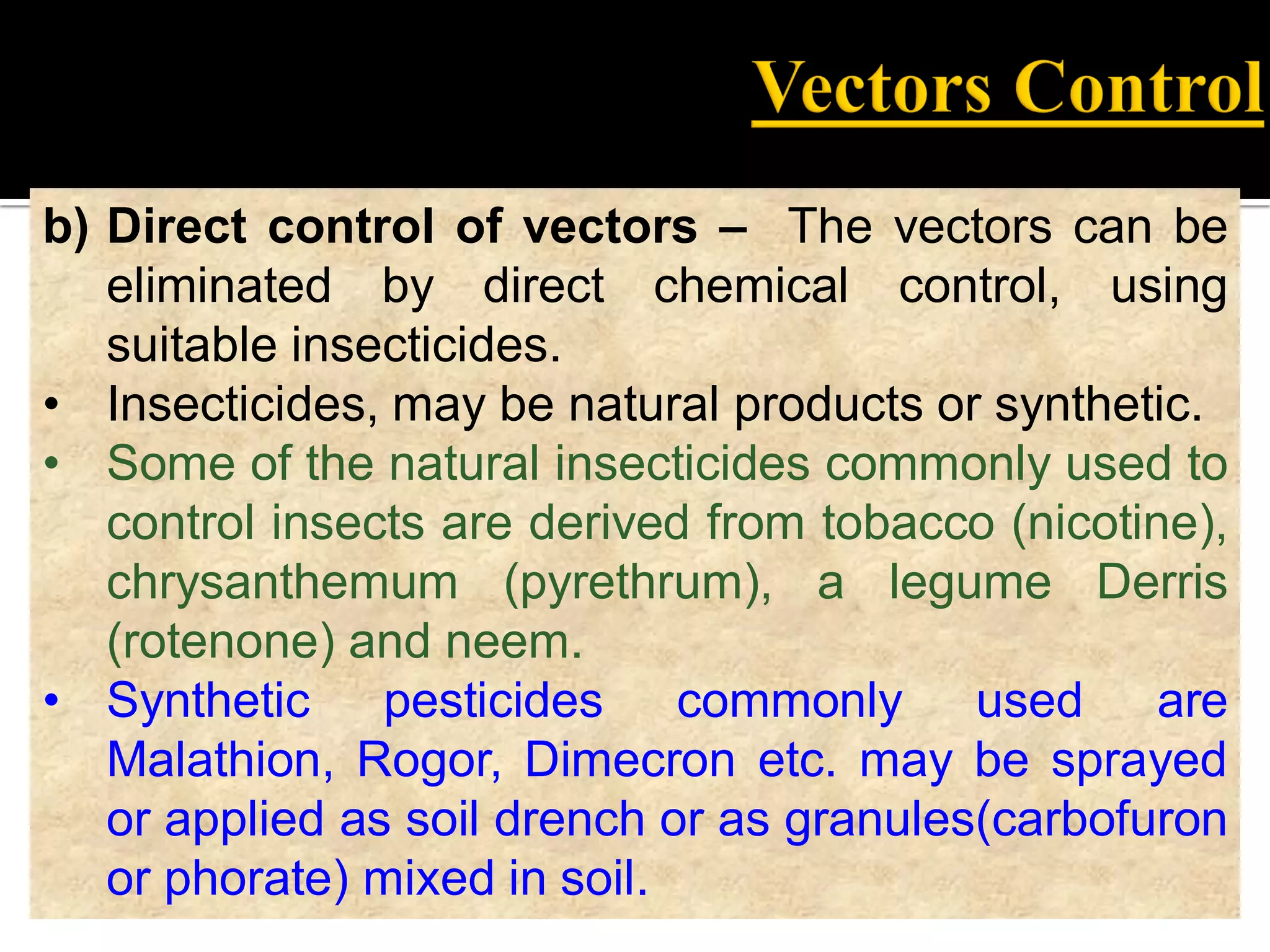 Vectors Control

b) Direct control of vectors – The vectors can be eliminated by direct chemical control, using suitable insecticides.

• Insecticides, may be natural products or synthetic.

• Some of the natural insecticides commonly used to control insects are derived from tobacco (nicotine), chrysanthemum (pyrethrum), a legume Derris (rotenone) and neem.

• Synthetic pesticides commonly used are Malathion, Rogor, Dimecron etc. may be sprayed or applied as soil drench or as granules(carbofuron or phorate) mixed in soil.